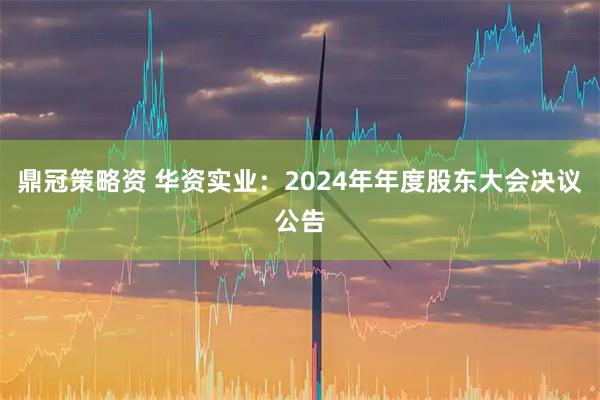 鼎冠策略资 华资实业：2024年年度股东大会决议公告